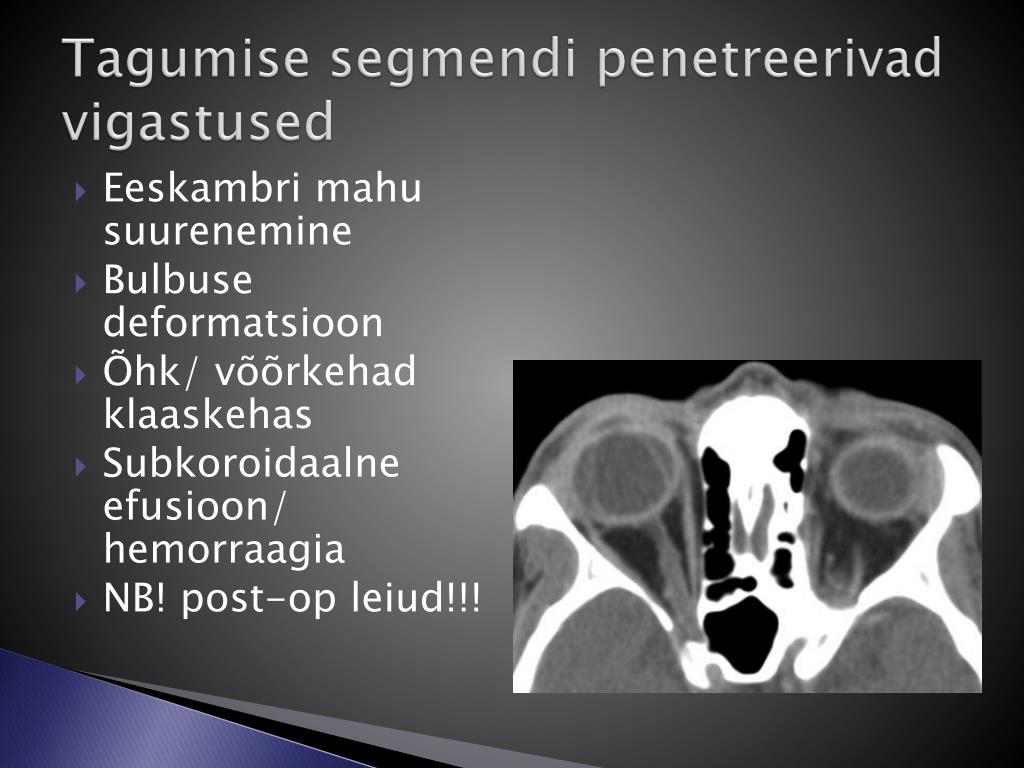 Tagumise segmendi penetreerivad vigastused

Eeskambri mahu suurenemine
Bulbuse deformatsioon
Õhk/ võõrkehad klaaskehas
Subkoroidaalne efusioon/ hemorraagia
NB! post-op leiud!!!